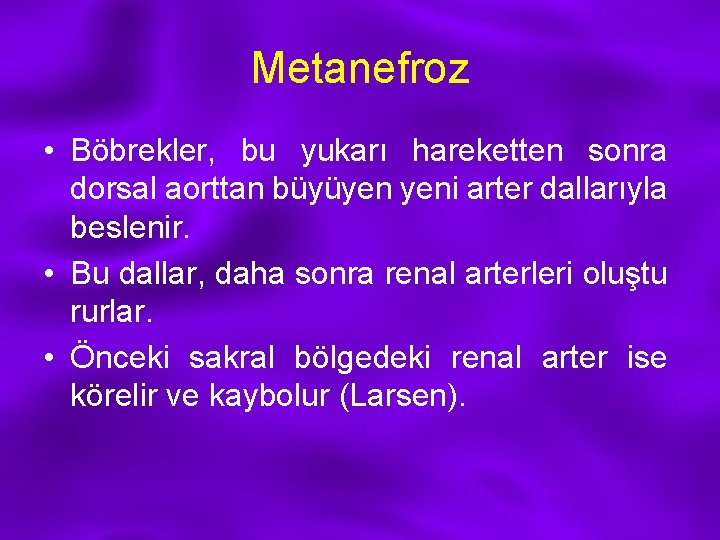 Metanefroz

• Böbrekler, bu yukarı hareketten sonra dorsal aorttan büyüyen yeni arter dallarıyla beslenir.
• Bu dallar, daha sonra renal arterleri oluştu rurlar.
• Önceki sakral bölgedeki renal arter ise körelir ve kaybolur (Larsen).